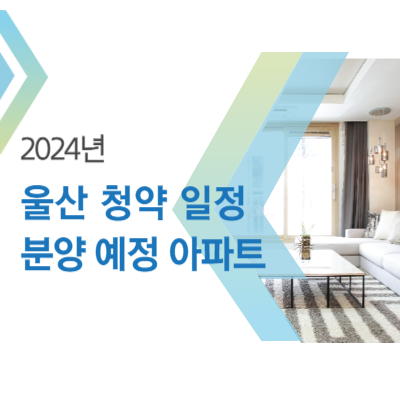 2024년

울산 청약 일정
분양 예정 아파트